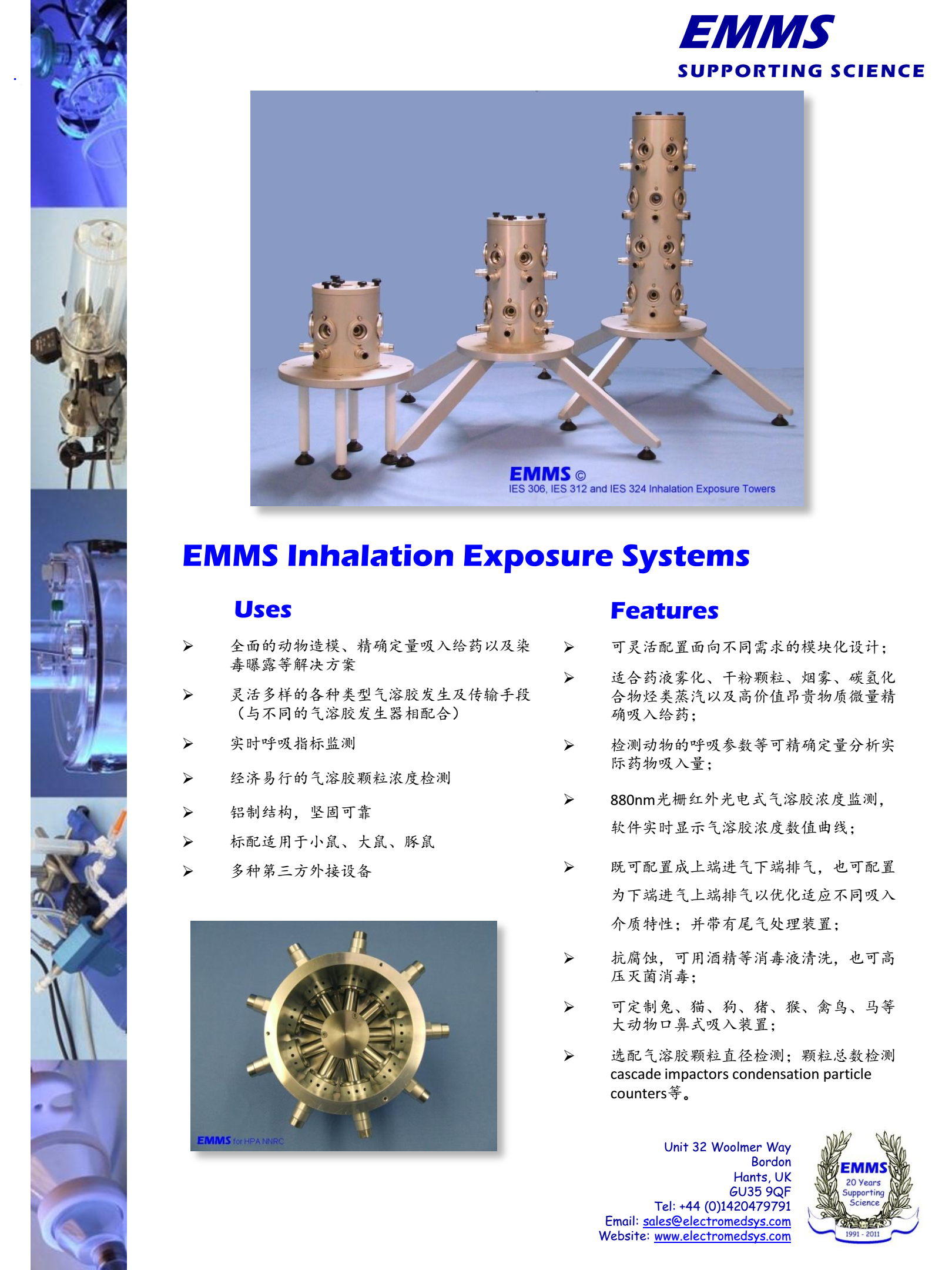 EMMS
SUPPORTING SCIENCE

EMMS ©
IES 306, IES 312 and IES 324 Inhalation Exposure Towers

EMMS Inhalation Exposure Systems

Uses

➢ 全面的动物造模、精确定量吸入给药以及染毒曝露等解决方案

➢ 灵活多样的各种类型气溶胶发生及传输手段（与不同的气溶胶发生器相配合）

➢ 实时呼吸指标监测

➢ 经济易行的气溶胶颗粒浓度检测

➢ 铝制结构，坚固可靠

➢ 标配适用于小鼠、大鼠、豚鼠

➢ 多种第三方外接设备

EMMS for HPA NNRC

Features

➢ 可灵活配置面向不同需求的模块化设计；

➢ 适合药液雾化、干粉颗粒、烟雾、碳氢化合物烃类蒸汽以及高价值昂贵物质微量精确吸入给药；

➢ 检测动物的呼吸参数等可精确定量分析实际药物吸入量；

➢ 880nm光栅红外光电式气溶胶浓度监测，软件实时显示气溶胶浓度数值曲线；

➢ 既可配置成上端进气下端排气，也可配置为下端进气上端排气以优化适应不同吸入介质特性；并带有尾气处理装置；

➢ 抗腐蚀，可用酒精等消毒液清洗，也可高压灭菌消毒；

➢ 可定制兔、猫、狗、猪、猴、禽鸟、马等大动物口鼻式吸入装置；

➢ 选配气溶胶颗粒直径检测；颗粒总数检测 cascade impactors condensation particle counters等。

Unit 32 Woolmer Way
Bordon
Hants, UK
GU35 9QF
Tel: +44 (0)1420479791
Email: sales@electromedsys.com
Website: www.electromedsys.com

EMMS
20 Years Supporting Science
1991 - 2011